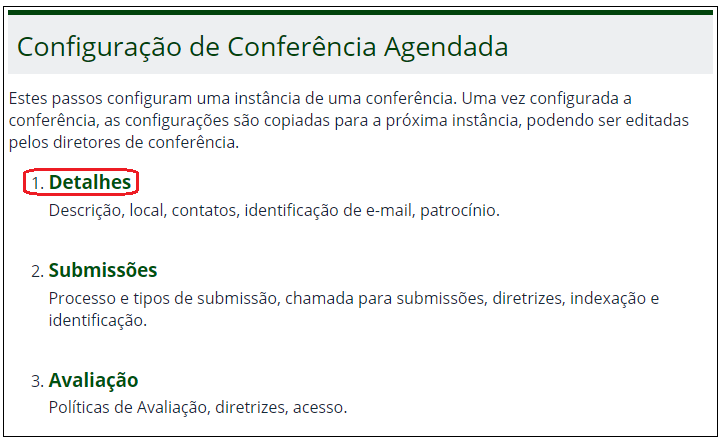 Configuração de Conferência Agendada

Estes passos configuram uma instância de uma conferência. Uma vez configurada a conferência, as configurações são copiadas para a próxima instância, podendo ser editadas pelos diretores de conferência.

1. Detalhes
Descrição, local, contatos, identificação de e-mail, patrocínio.

2. Submissões
Processo e tipos de submissão, chamada para submissões, diretrizes, indexação e identificação.

3. Avaliação
Políticas de Avaliação, diretrizes, acesso.